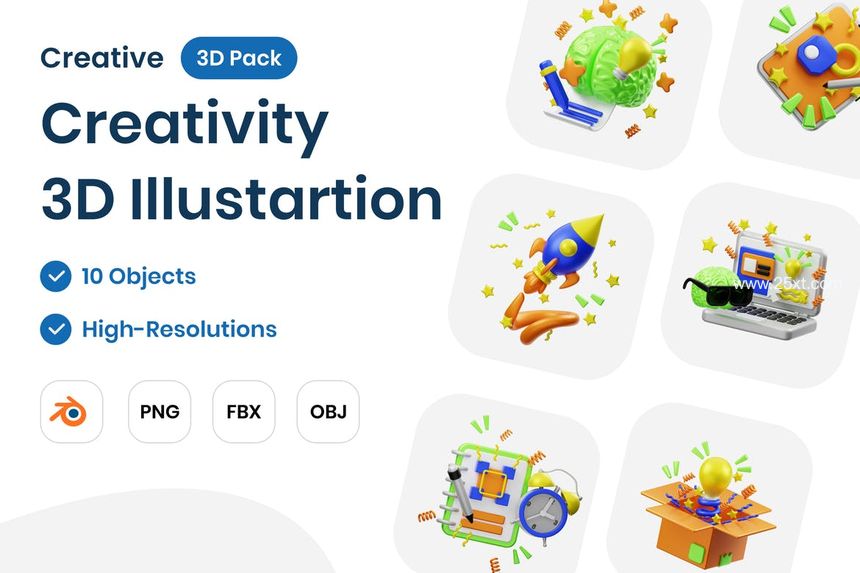 Creative 3D Pack

Creativity 3D Illustartion

10 Objects

High-Resolutions

PNG

FBX

OBJ

www.25xt.com